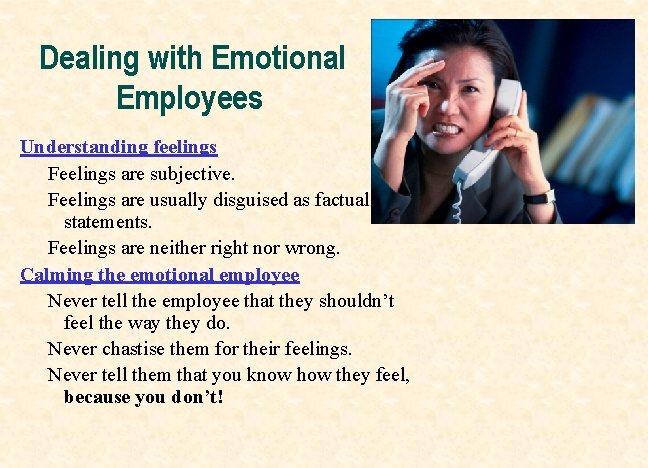 Dealing with Emotional Employees

Understanding feelings

Feelings are subjective.

Feelings are usually disguised as factual statements.

Feelings are neither right nor wrong.

Calming the emotional employee

Never tell the employee that they shouldn't feel the way they do.

Never chastise them for their feelings.

Never tell them that you know how they feel, because you don't!